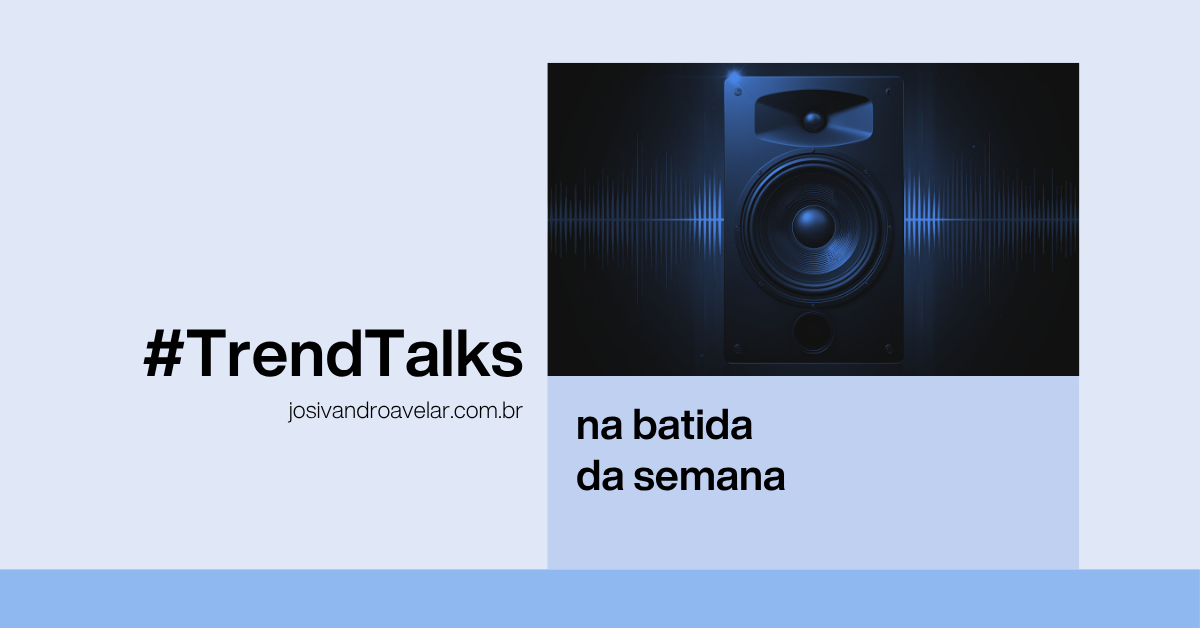 #TrendTalks
josivandroavelar.com.br

na batida
da semana